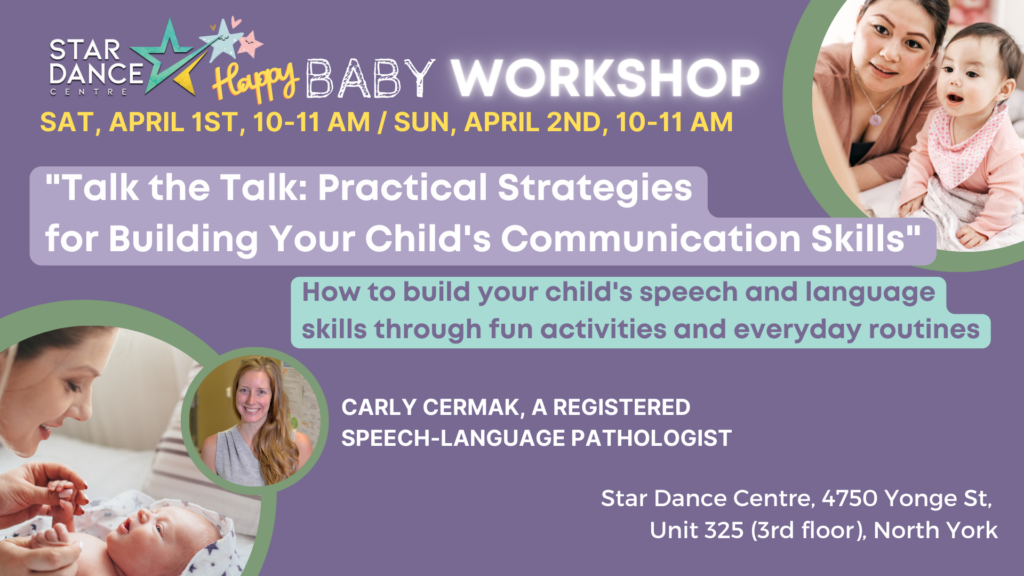 STAR DANCE CENTRE

Happy BABY WORKSHOP

SAT, APRIL 1ST, 10-11 AM / SUN, APRIL 2ND, 10-11 AM

"Talk the Talk: Practical Strategies for Building Your Child's Communication Skills"

How to build your child's speech and language skills through fun activities and everyday routines

CARLY CERMAK, A REGISTERED SPEECH-LANGUAGE PATHOLOGIST

Star Dance Centre, 4750 Yonge St, Unit 325 (3rd floor), North York